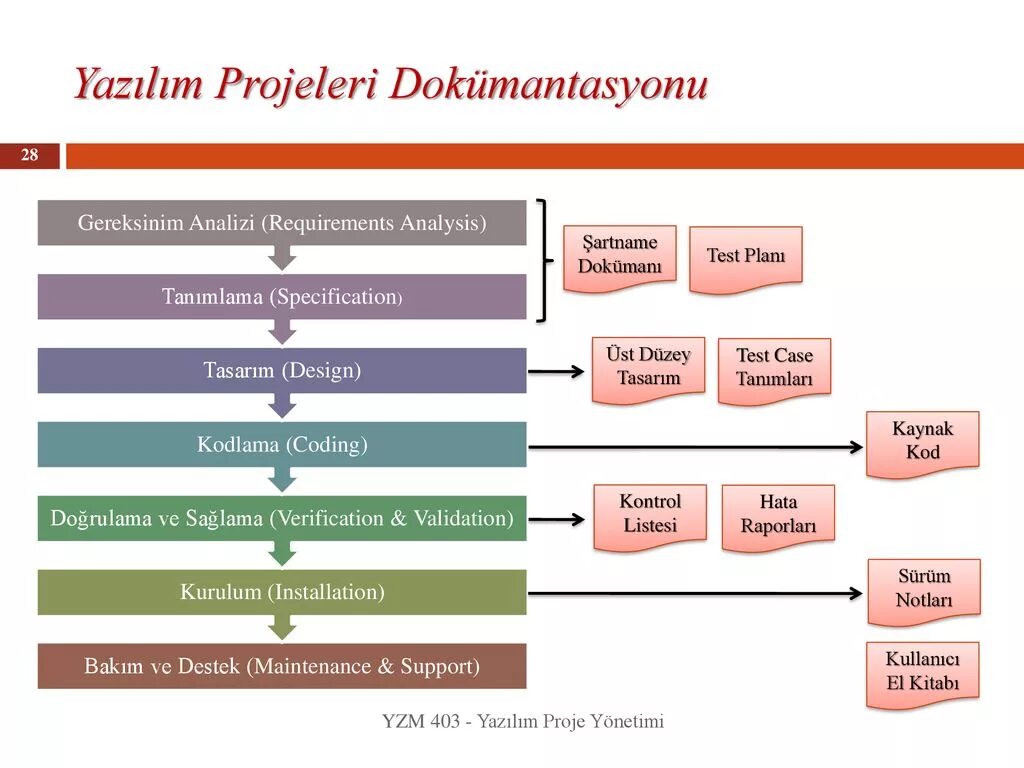 Yazılım Projeleri Dokümantasyonu

28

Gereksinim Analizi (Requirements Analysis)

Tanımlama (Specification)

Tasarım (Design)

Kodlama (Coding)

Doğrulama ve Sağlama (Verification & Validation)

Kurulum (Installation)

Bakım ve Destek (Maintenance & Support)

Şartname Dokümanı

Test Planı

Üst Düzey Tasarım

Test Case Tanımları

Kaynak Kod

Kontrol Listesi

Hata Raporları

Sürüm Notları

Kullanıcı El Kitabı

YZM 403 - Yazılım Proje Yönetimi